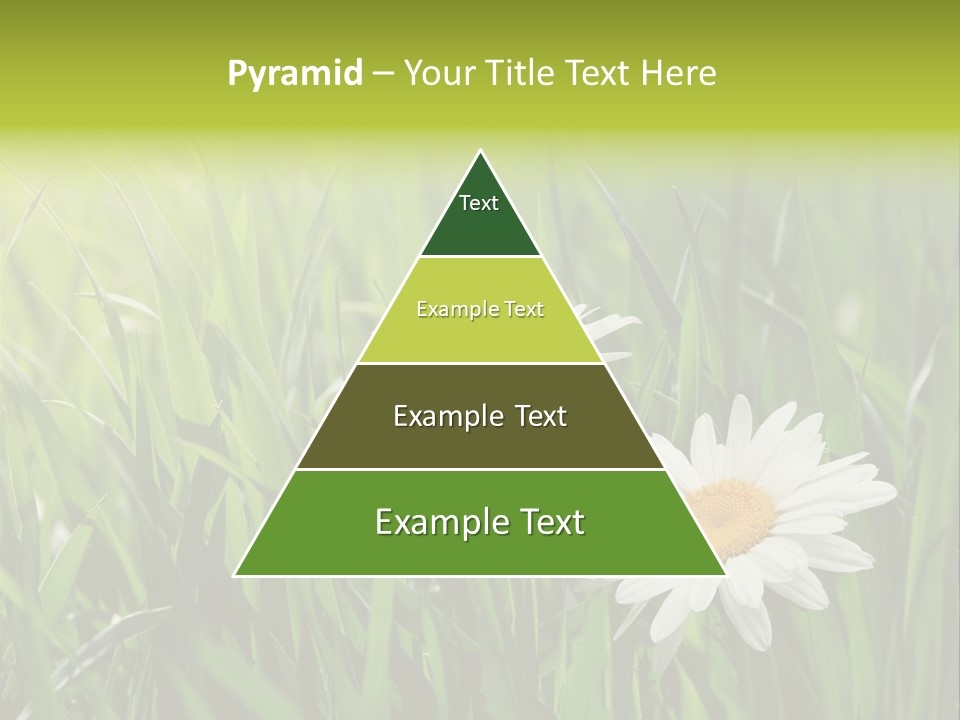 Pyramid – Your Title Text Here

Text

Example Text

Example Text

Example Text